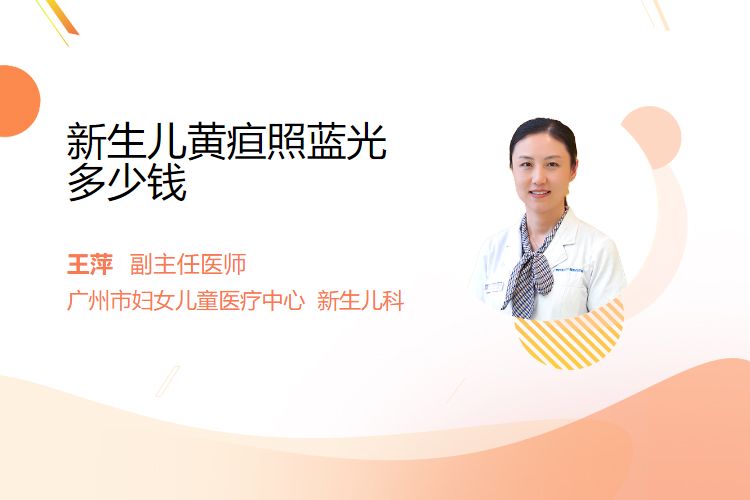 新生儿黄疸照蓝光多少钱

王萍 副主任医师
广州市妇女儿童医疗中心 新生儿科